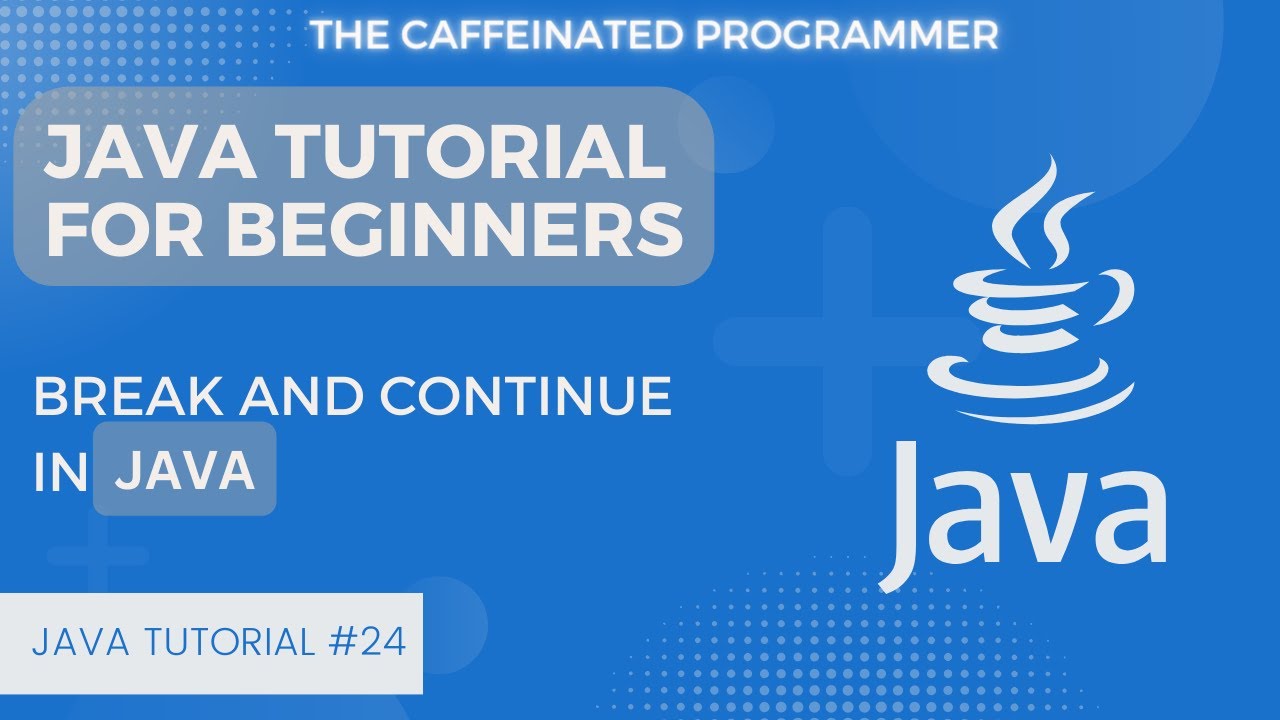 THE CAFFEINATED PROGRAMMER

JAVA TUTORIAL FOR BEGINNERS

BREAK AND CONTINUE IN JAVA

Java

JAVA TUTORIAL #24